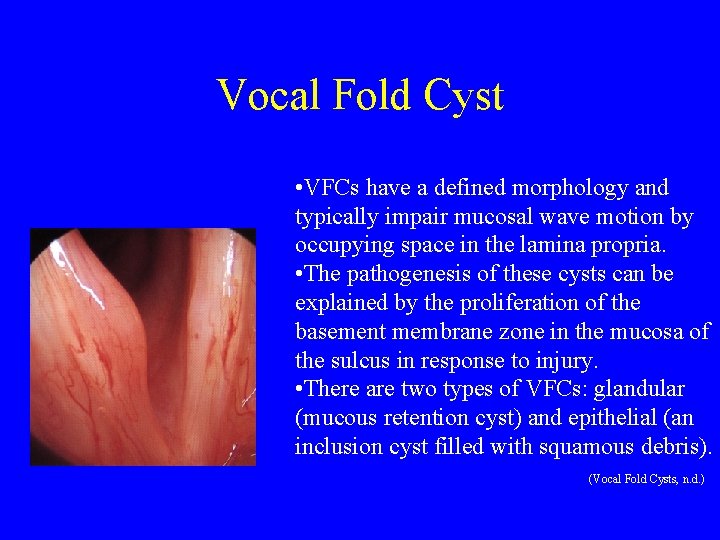 Vocal Fold Cyst

•VFCs have a defined morphology and typically impair mucosal wave motion by occupying space in the lamina propria.
•The pathogenesis of these cysts can be explained by the proliferation of the basement membrane zone in the mucosa of the sulcus in response to injury.
•There are two types of VFCs: glandular (mucous retention cyst) and epithelial (an inclusion cyst filled with squamous debris).

(Vocal Fold Cysts, n.d.)